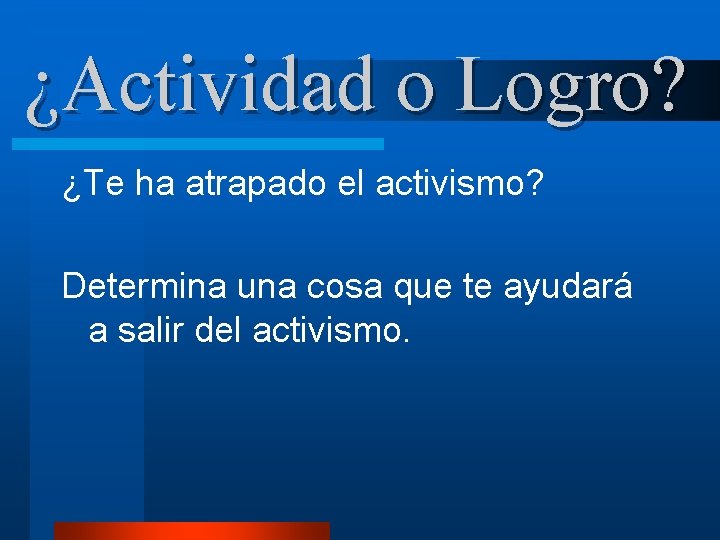 ¿Actividad o Logro?

¿Te ha atrapado el activismo?

Determina una cosa que te ayudará a salir del activismo.